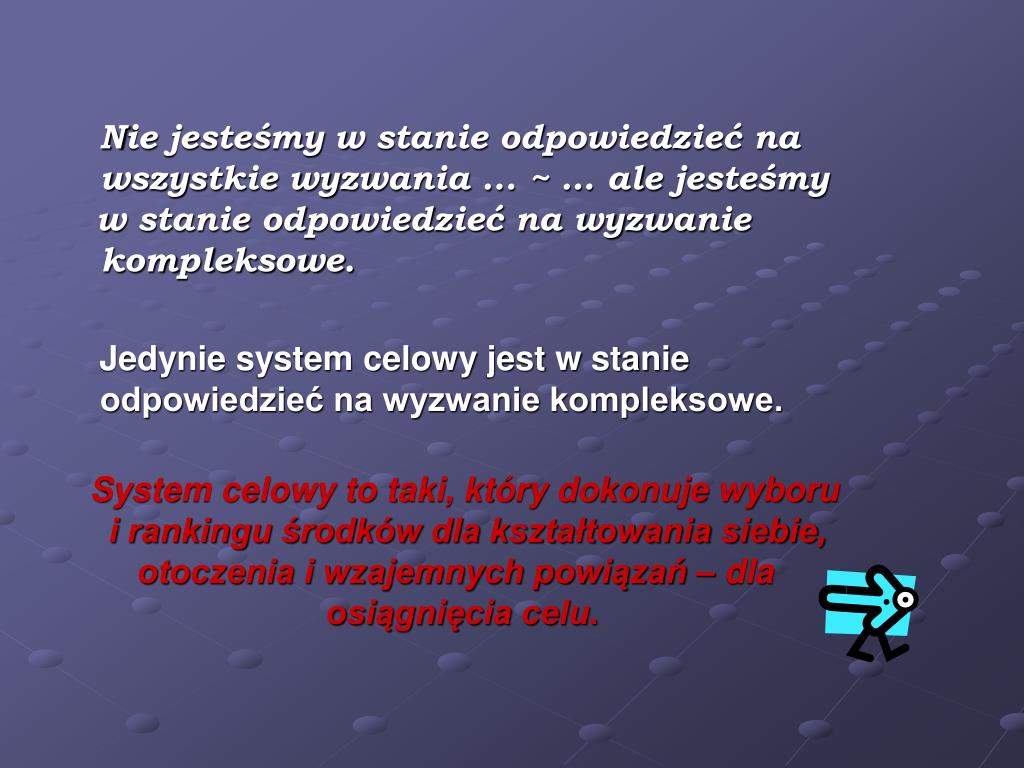 Nie jesteśmy w stanie odpowiedzieć na wszystkie wyzwania … ~ … ale jesteśmy w stanie odpowiedzieć na wyzwanie kompleksowe.

Jedynie system celowy jest w stanie odpowiedzieć na wyzwanie kompleksowe.

System celowy to taki, który dokonuje wyboru i rankingu środków dla kształtowania siebie, otoczenia i wzajemnych powiązań – dla osiągnięcia celu.